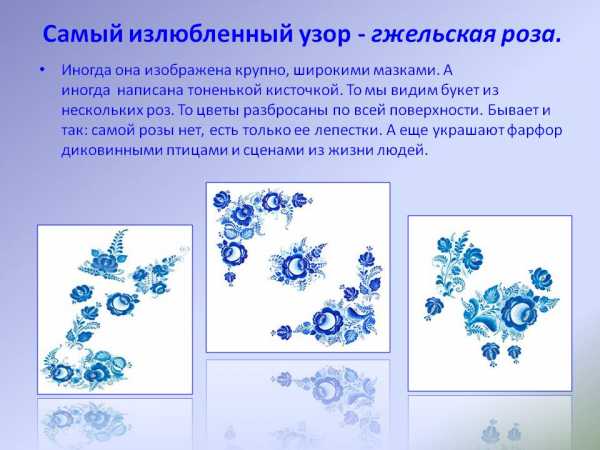 Самый излюбленный узор - гжельская роза.

• Иногда она изображена крупно, широкими мазками. А иногда написана тоненькой кисточкой. То мы видим букет из нескольких роз. То цветы разбросаны по всей поверхности. Бывает и так: самой розы нет, есть только ее лепестки. А еще украшают фарфор диковинными птицами и сценами из жизни людей.